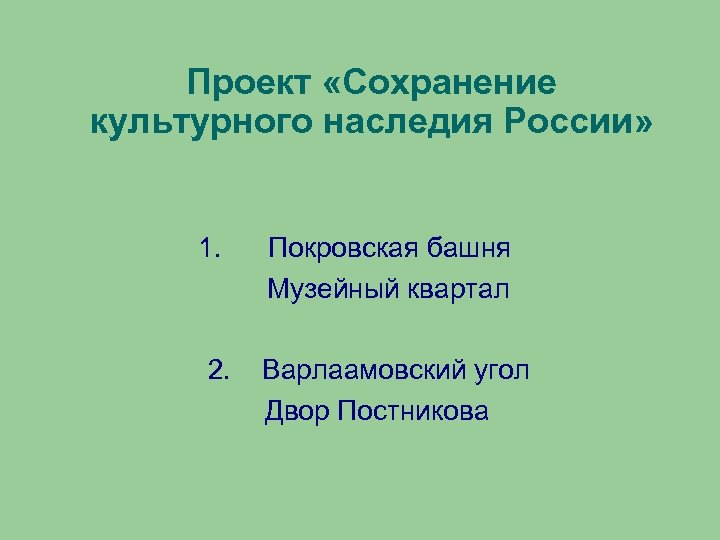 Проект «Сохранение культурного наследия России»

1. Покровская башня
Музейный квартал

2. Варлаамовский угол
Двор Постникова